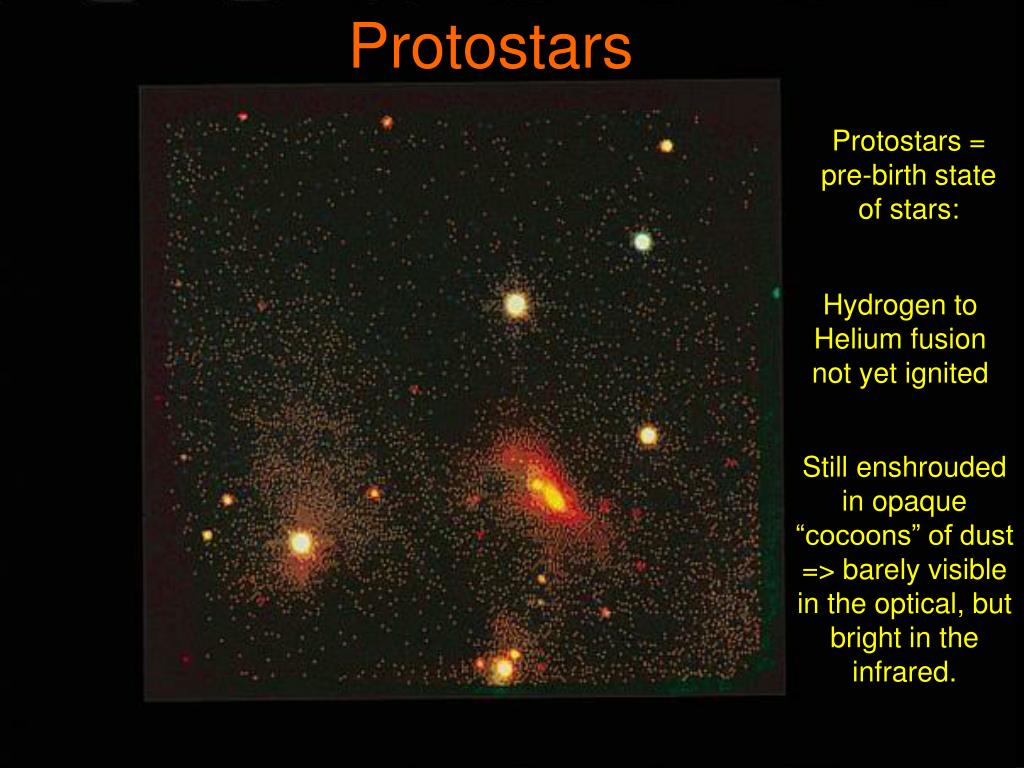 Protostars

Protostars = pre-birth state of stars:

Hydrogen to Helium fusion not yet ignited

Still enshrouded in opaque “cocoons” of dust => barely visible in the optical, but bright in the infrared.